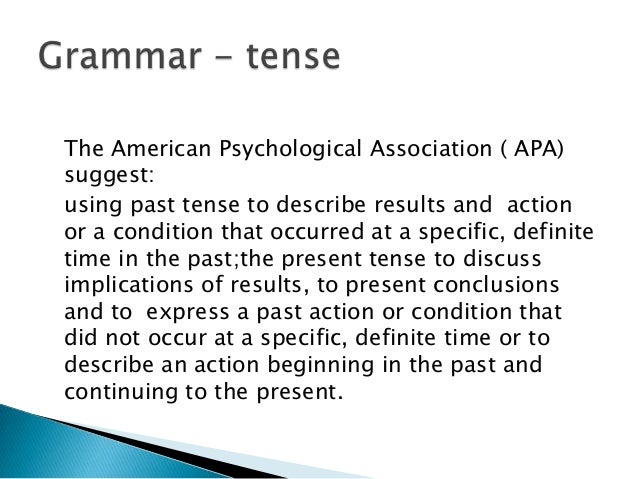 Grammar - tense

The American Psychological Association ( APA) suggest:

using past tense to describe results and action or a condition that occurred at a specific, definite time in the past;the present tense to discuss implications of results, to present conclusions and to express a past action or condition that did not occur at a specific, definite time or to describe an action beginning in the past and continuing to the present.